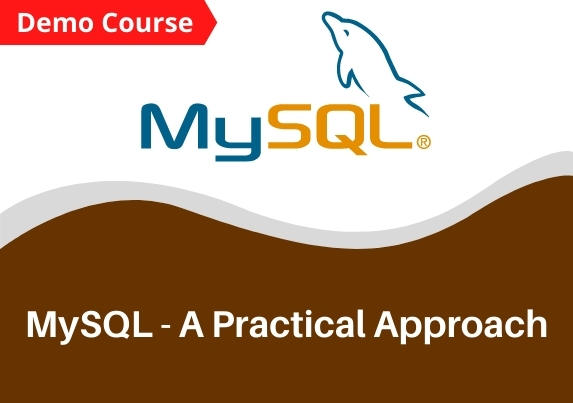 Demo Course

MySQL®

MySQL - A Practical Approach